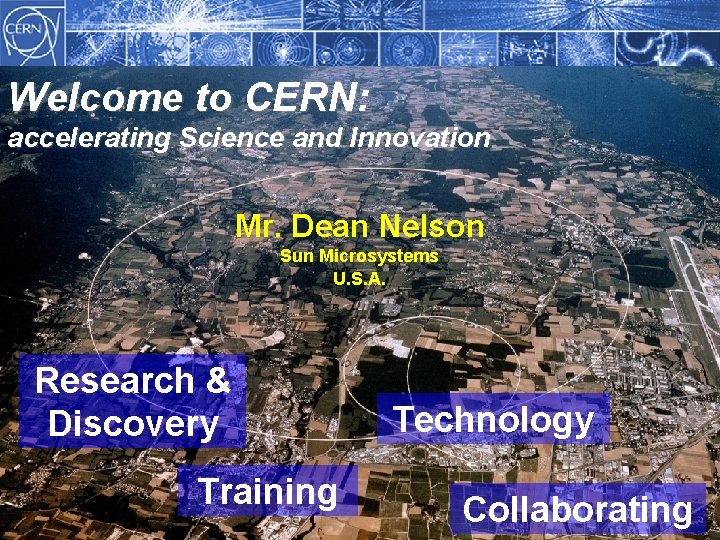 CERN

Welcome to CERN:
accelerating Science and Innovation

Mr. Dean Nelson
Sun Microsystems
U.S.A.

Research & Discovery

Technology

Training

Collaborating